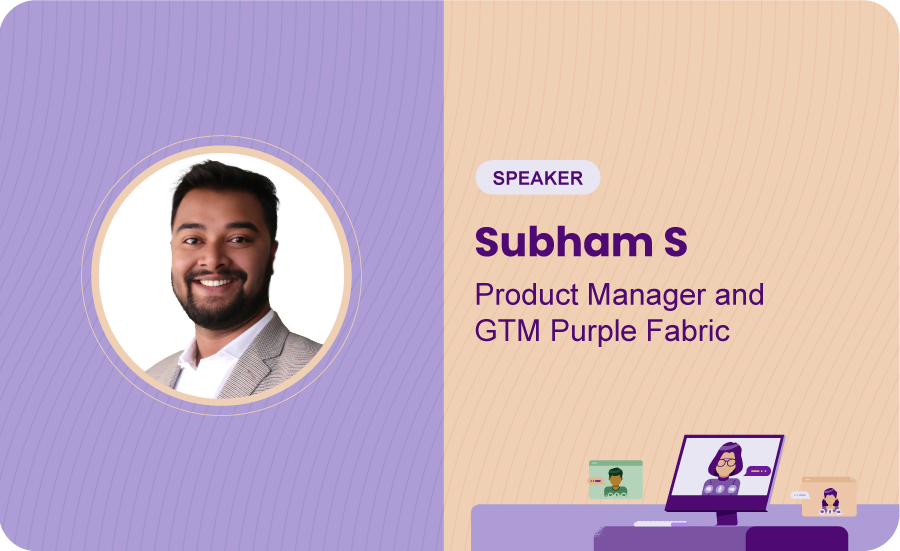 SPEAKER

Subham S

Product Manager and GTM Purple Fabric